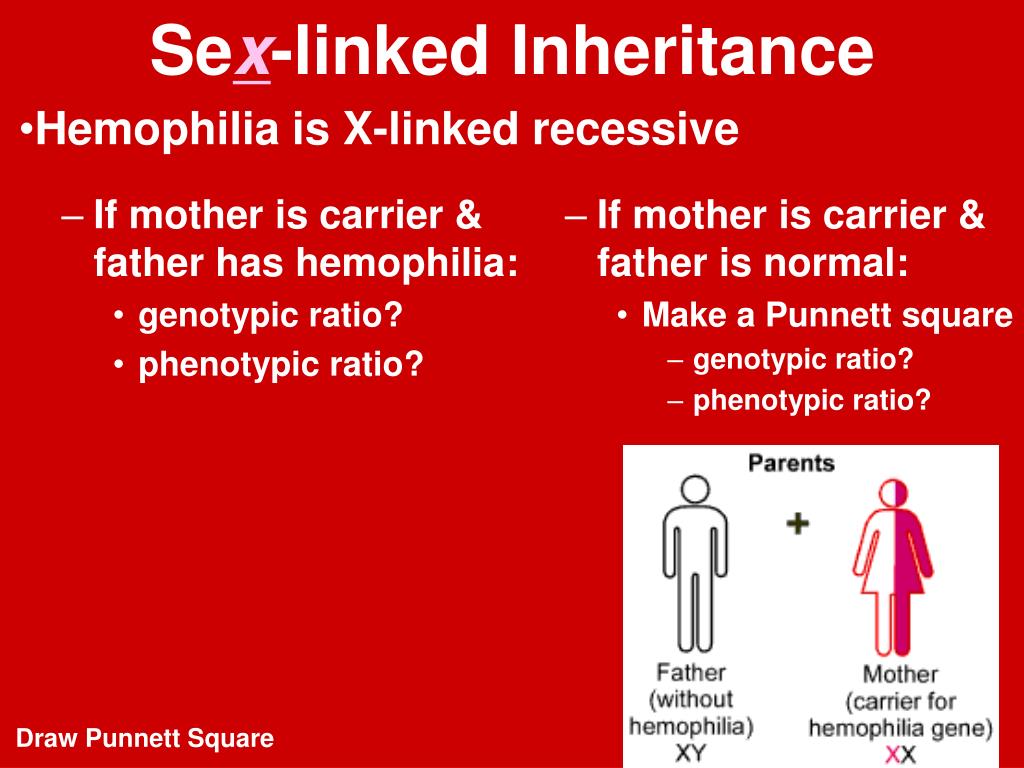 Sex-linked Inheritance

•Hemophilia is X-linked recessive

– If mother is carrier & father has hemophilia:
• genotypic ratio?
• phenotypic ratio?

– If mother is carrier & father is normal:
• Make a Punnett square
– genotypic ratio?
– phenotypic ratio?

Parents

+

Father (without hemophilia) XY

Mother (carrier for hemophilia gene) XX

Draw Punnett Square